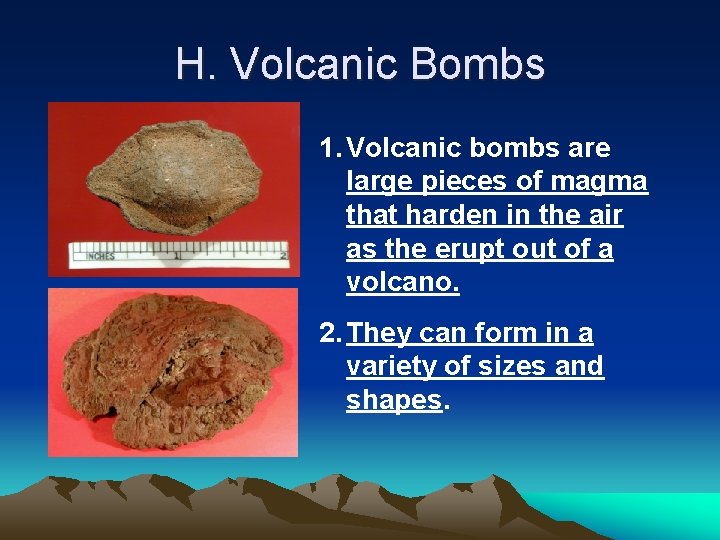 H. Volcanic Bombs

INCHES 1 2

1. Volcanic bombs are large pieces of magma that harden in the air as the erupt out of a volcano.

2. They can form in a variety of sizes and shapes.